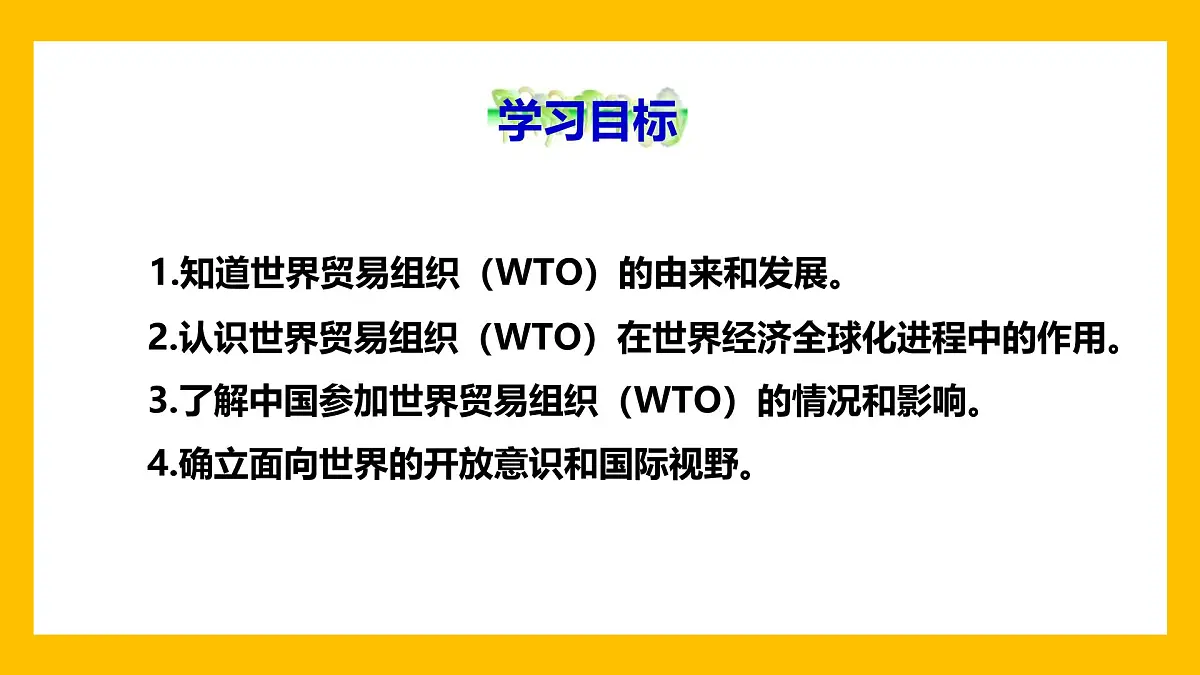 学习目标

1.知道世界贸易组织（WTO）的由来和发展。

2.认识世界贸易组织（WTO）在世界经济全球化进程中的作用。

3.了解中国参加世界贸易组织（WTO）的情况和影响。

4.确立面向世界的开放意识和国际视野。